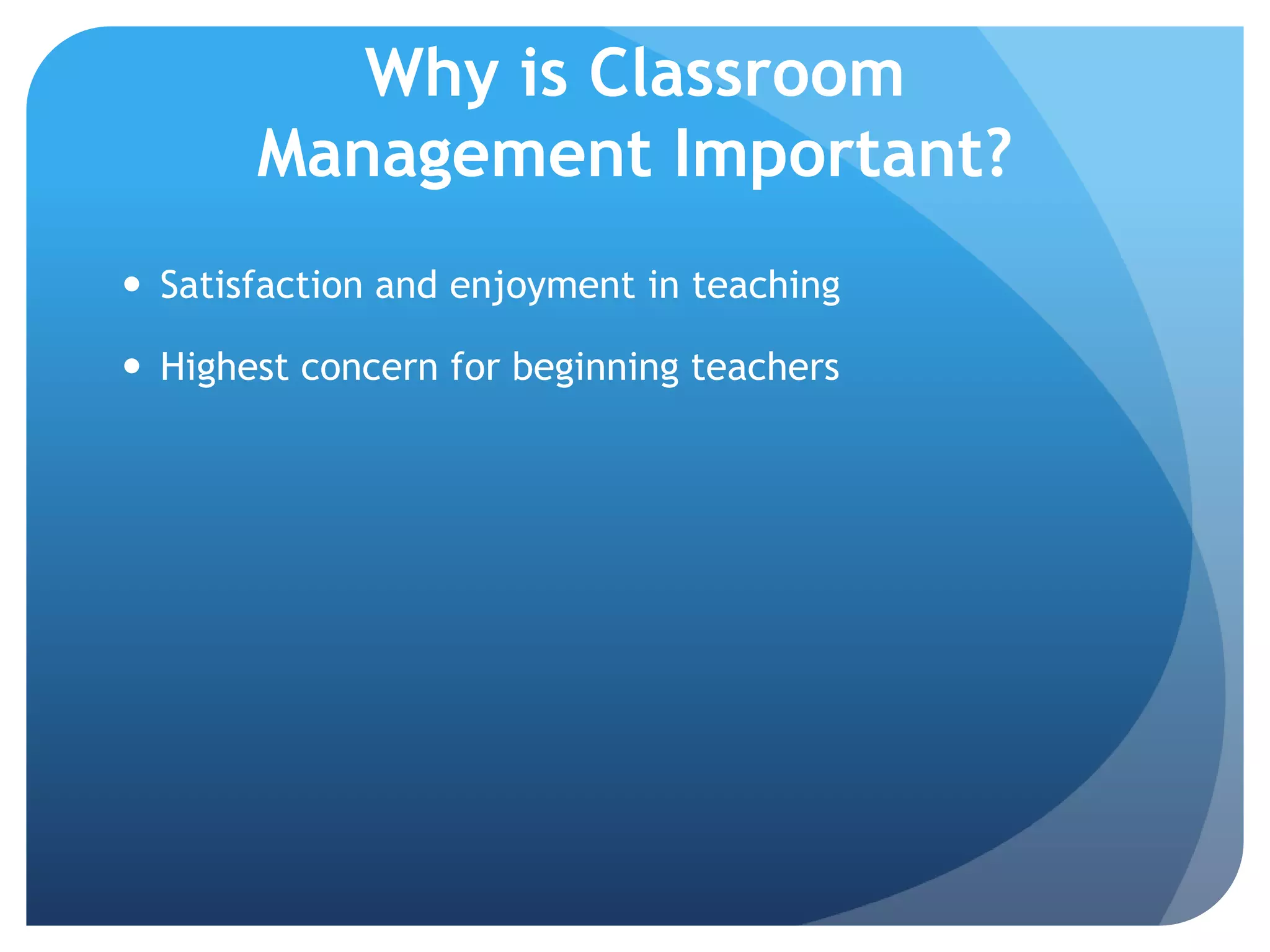 Why is Classroom Management Important?

• Satisfaction and enjoyment in teaching
• Highest concern for beginning teachers